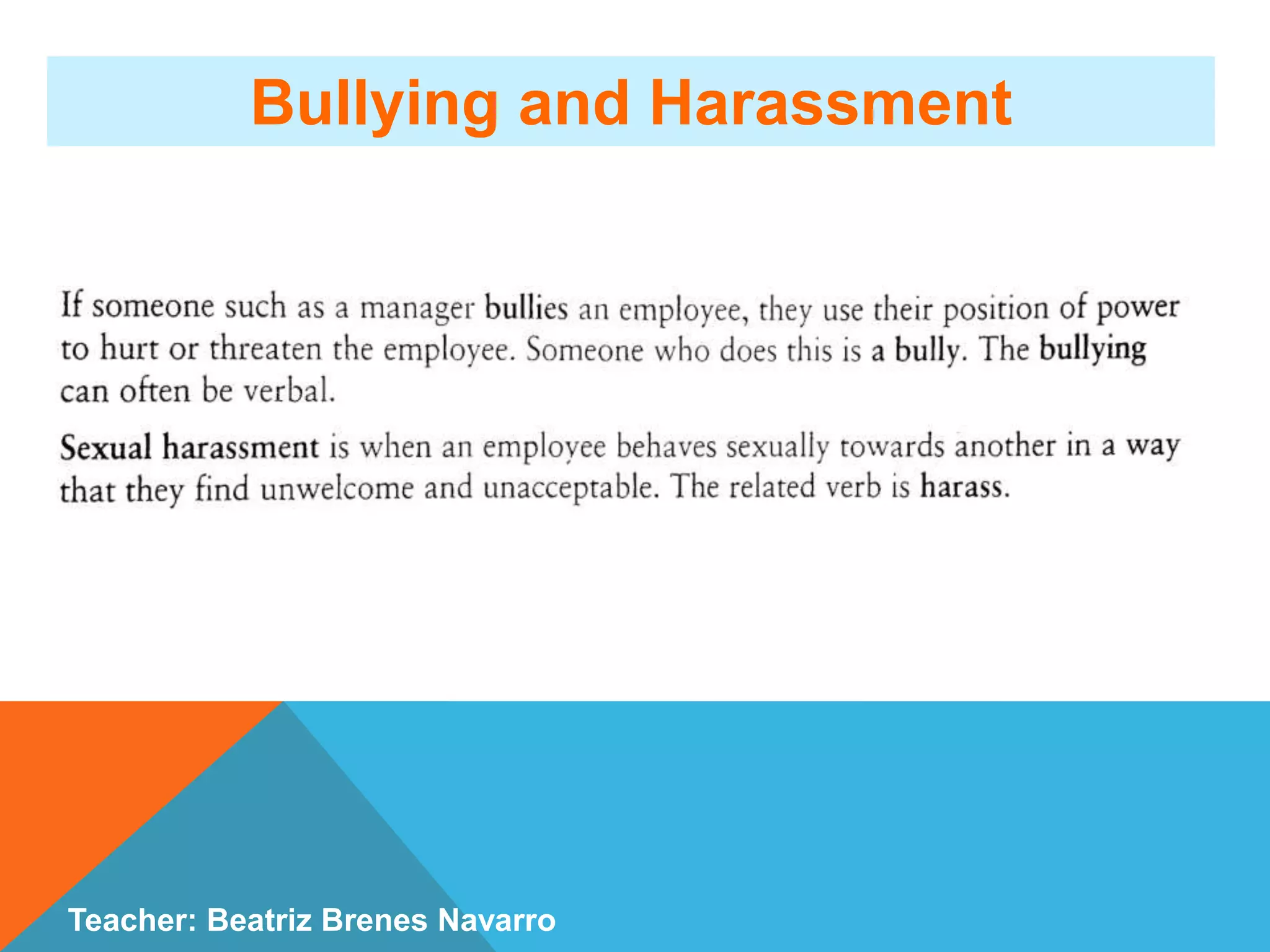 Bullying and Harassment

If someone such as a manager bullies an employee, they use their position of power to hurt or threaten the employee. Someone who does this is a bully. The bullying can often be verbal.

Sexual harassment is when an employee behaves sexually towards another in a way that they find unwelcome and unacceptable. The related verb is harass.

Teacher: Beatriz Brenes Navarro